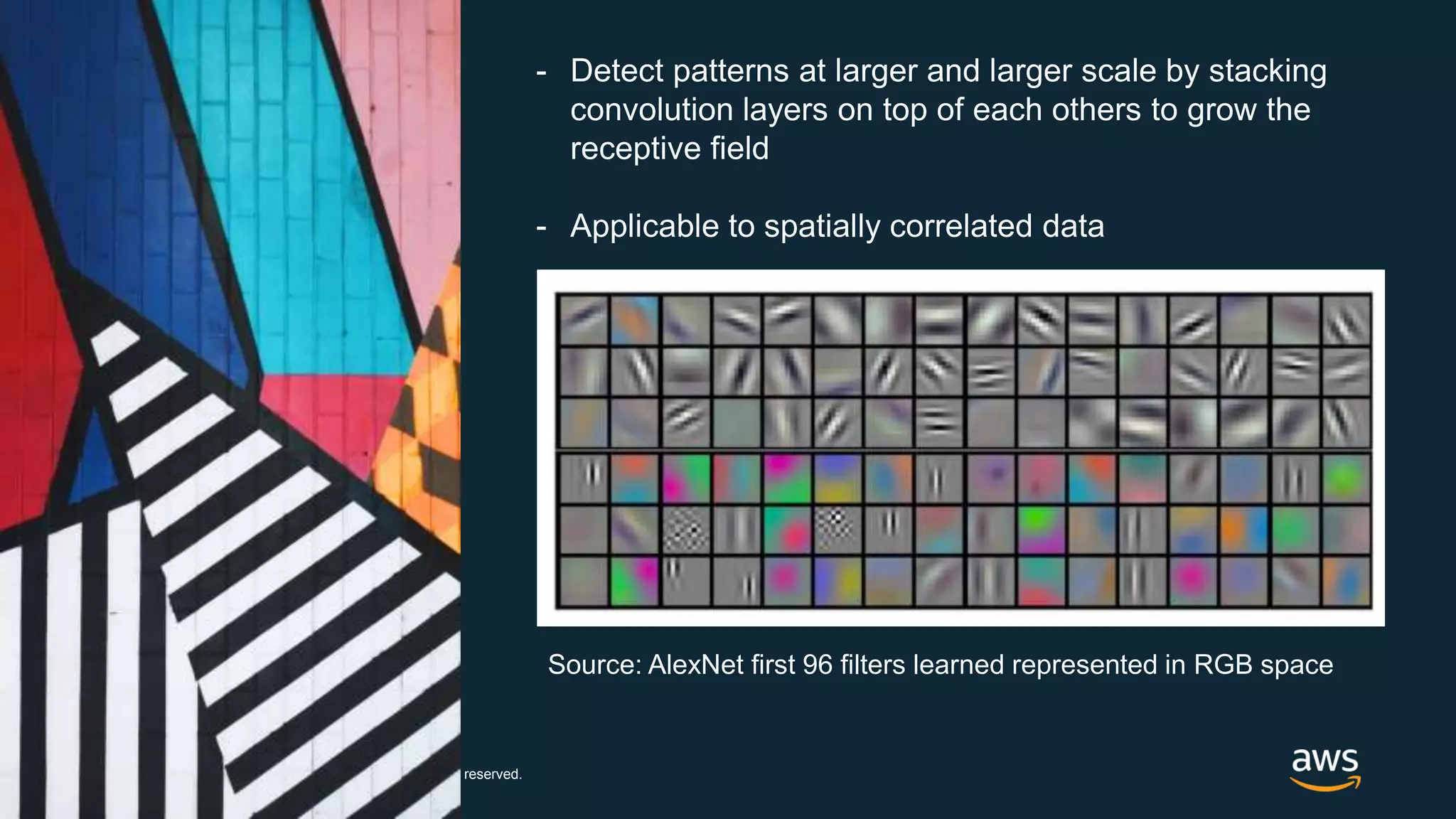 - Detect patterns at larger and larger scale by stacking convolution layers on top of each others to grow the receptive field

- Applicable to spatially correlated data

Source: AlexNet first 96 filters learned represented in RGB space

reserved.

aws